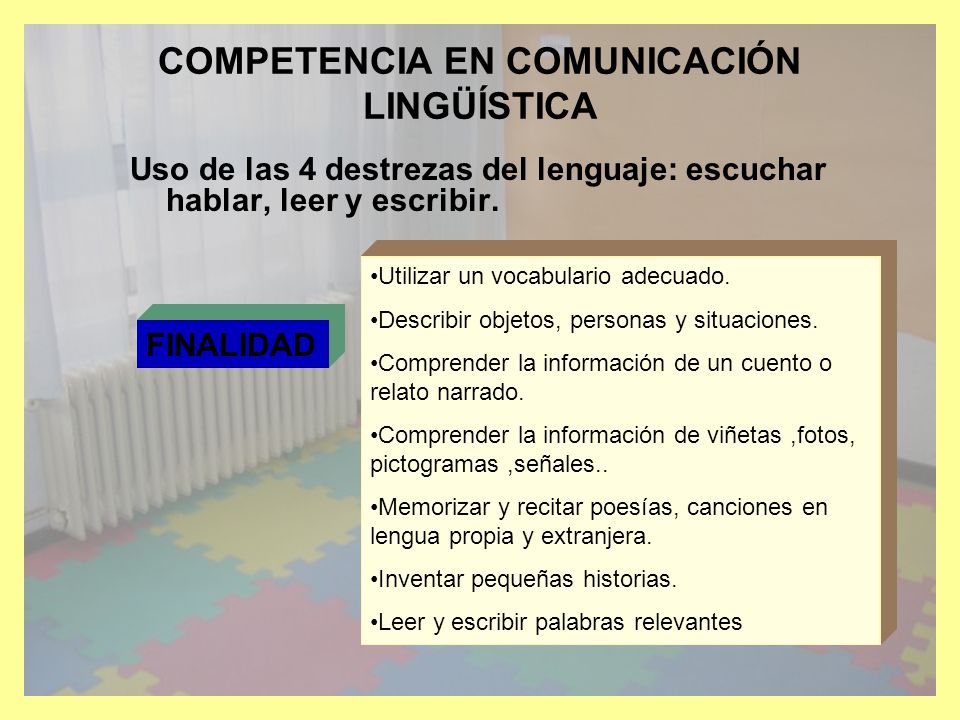 COMPETENCIA EN COMUNICACIÓN LINGÜÍSTICA

Uso de las 4 destrezas del lenguaje: escuchar hablar, leer y escribir.

FINALIDAD

•Utilizar un vocabulario adecuado.

•Describir objetos, personas y situaciones.

•Comprender la información de un cuento o relato narrado.

•Comprender la información de viñetas ,fotos, pictogramas ,señales..

•Memorizar y recitar poesías, canciones en lengua propia y extranjera.

•Inventar pequeñas historias.

•Leer y escribir palabras relevantes